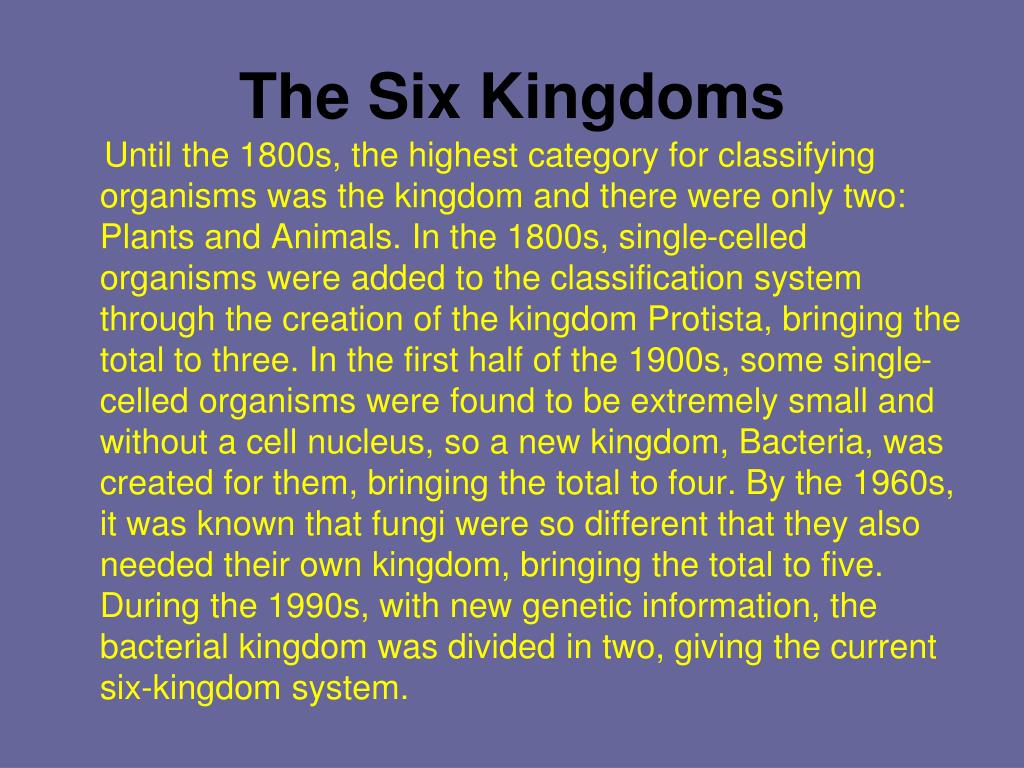 The Six Kingdoms

Until the 1800s, the highest category for classifying organisms was the kingdom and there were only two: Plants and Animals. In the 1800s, single-celled organisms were added to the classification system through the creation of the kingdom Protista, bringing the total to three. In the first half of the 1900s, some single-celled organisms were found to be extremely small and without a cell nucleus, so a new kingdom, Bacteria, was created for them, bringing the total to four. By the 1960s, it was known that fungi were so different that they also needed their own kingdom, bringing the total to five. During the 1990s, with new genetic information, the bacterial kingdom was divided in two, giving the current six-kingdom system.